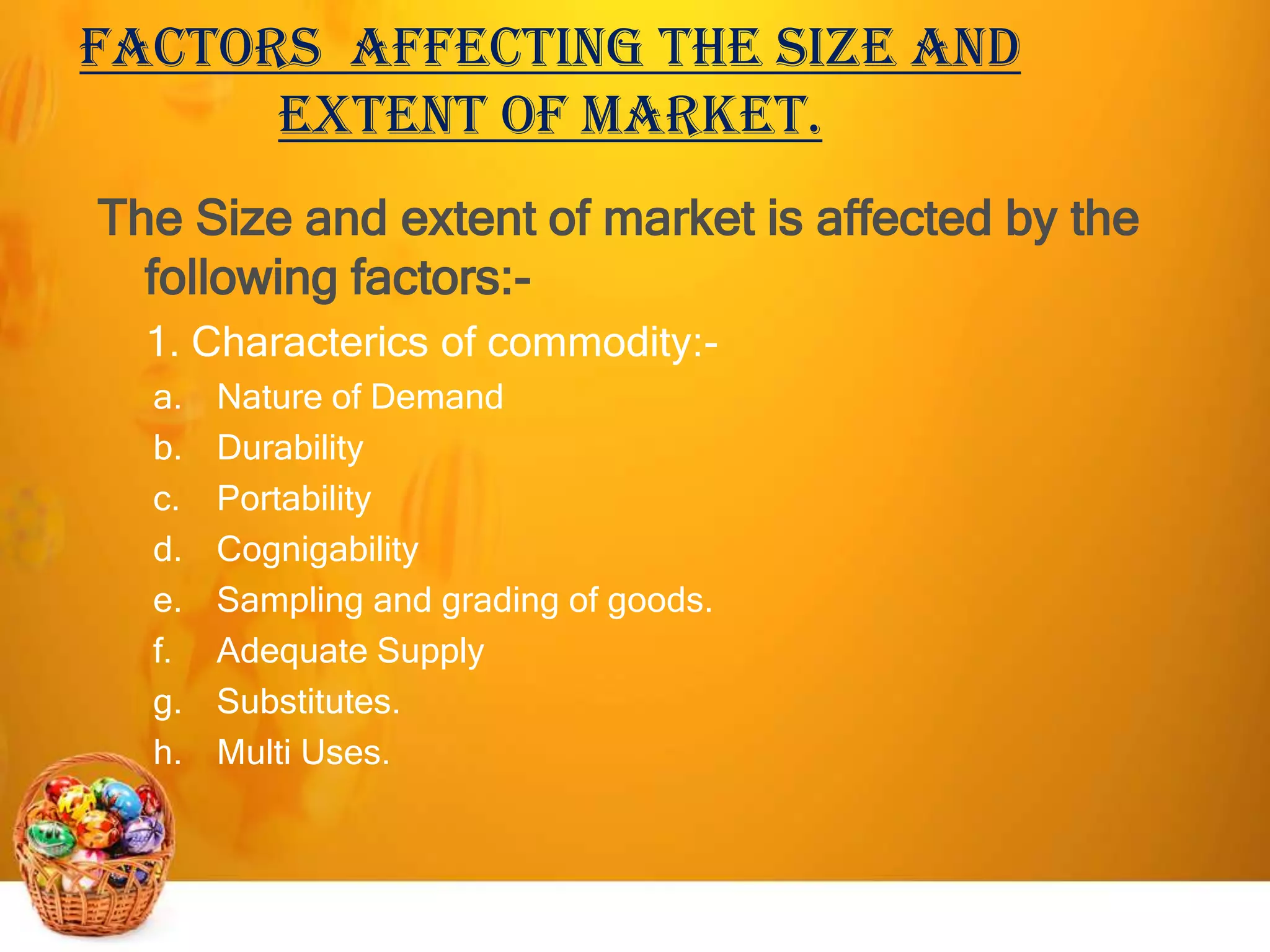 FACTORS AFFECTING THE SIZE AND EXTENT OF MARKET.

The Size and extent of market is affected by the following factors:-

1. Characterics of commodity:-

a. Nature of Demand
b. Durability
c. Portability
d. Cognigability
e. Sampling and grading of goods.
f. Adequate Supply
g. Substitutes.
h. Multi Uses.